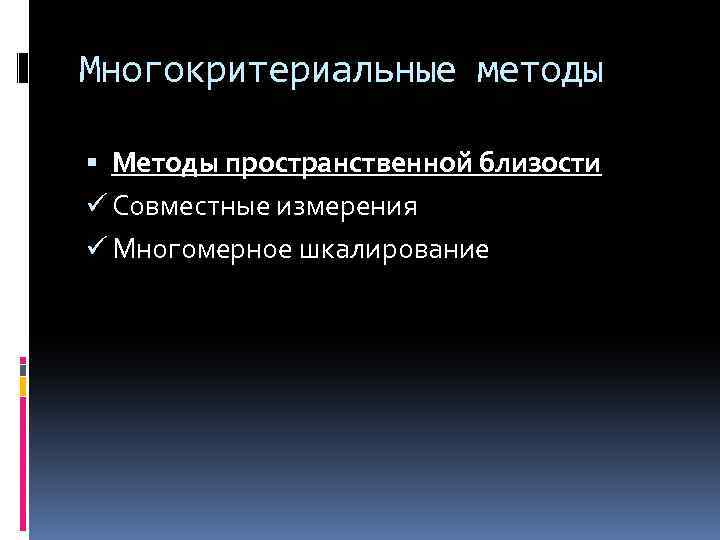 Многокритериальные методы

▪ Методы пространственной близости
✓ Совместные измерения
✓ Многомерное шкалирование